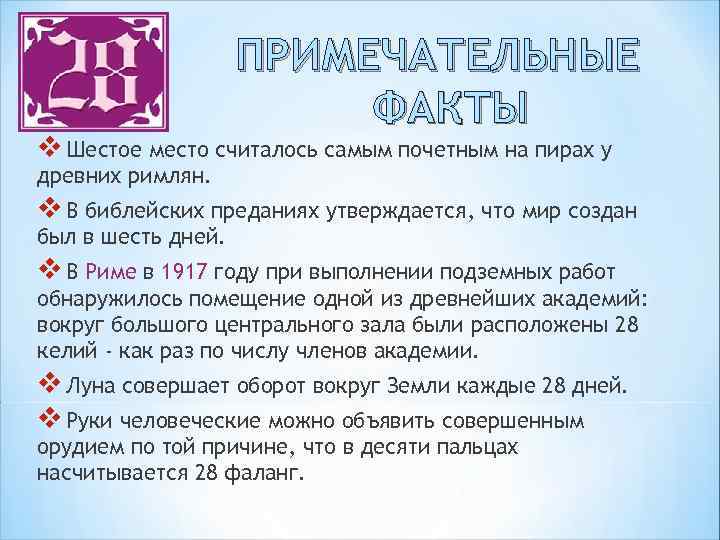 28

ПРИМЕЧАТЕЛЬНЫЕ ФАКТЫ

❖ Шестое место считалось самым почетным на пирах у древних римлян.

❖ В библейских преданиях утверждается, что мир создан был в шесть дней.

❖ В Риме в 1917 году при выполнении подземных работ обнаружилось помещение одной из древнейших академий: вокруг большого центрального зала были расположены 28 келий - как раз по числу членов академии.

❖ Луна совершает оборот вокруг Земли каждые 28 дней.

❖ Руки человеческие можно объявить совершенным орудием по той причине, что в десяти пальцах насчитывается 28 фаланг.